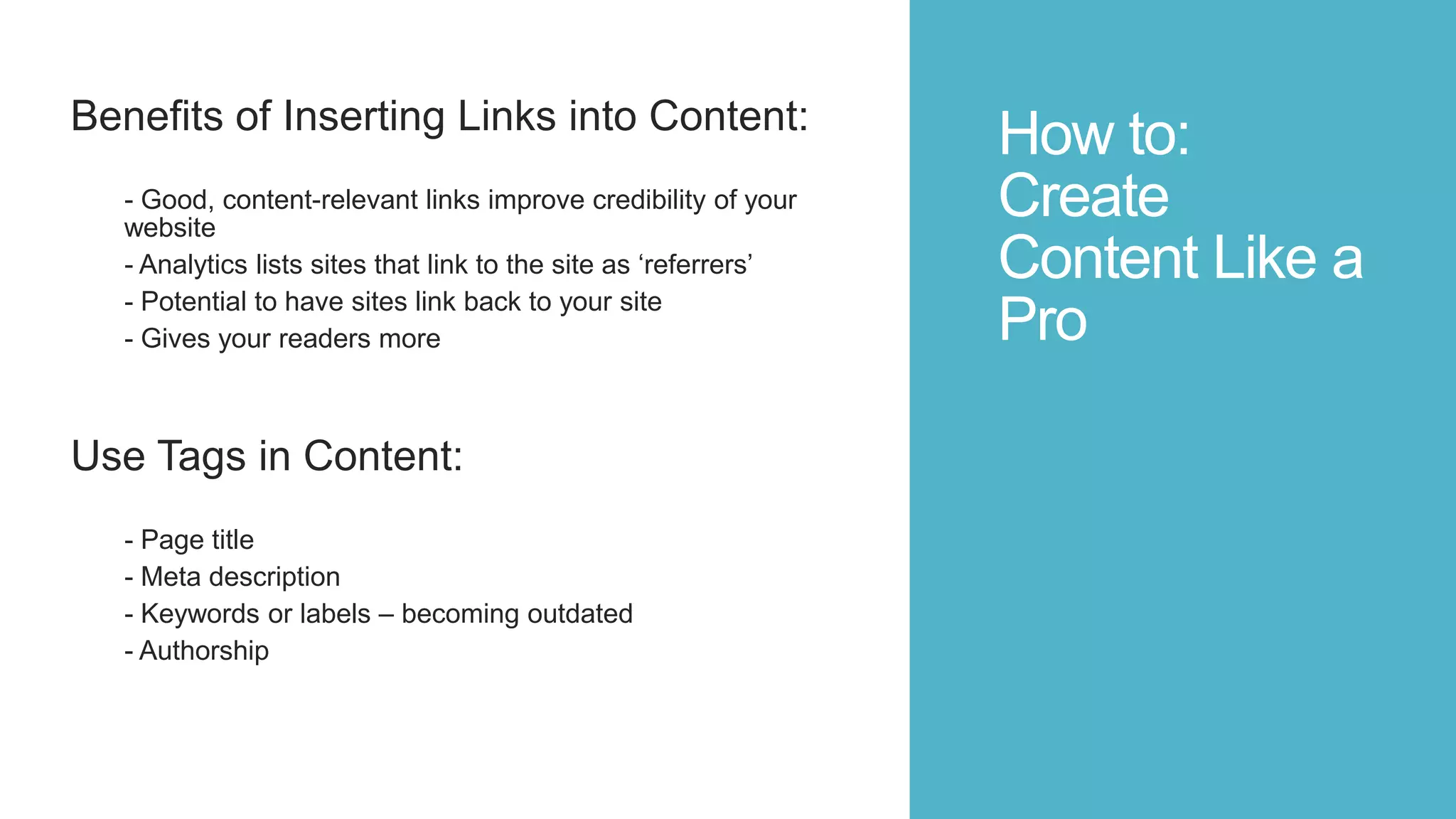 Benefits of Inserting Links into Content:

- Good, content-relevant links improve credibility of your website
- Analytics lists sites that link to the site as ‘referrers’
- Potential to have sites link back to your site
- Gives your readers more

Use Tags in Content:

- Page title
- Meta description
- Keywords or labels – becoming outdated
- Authorship

How to: Create Content Like a Pro